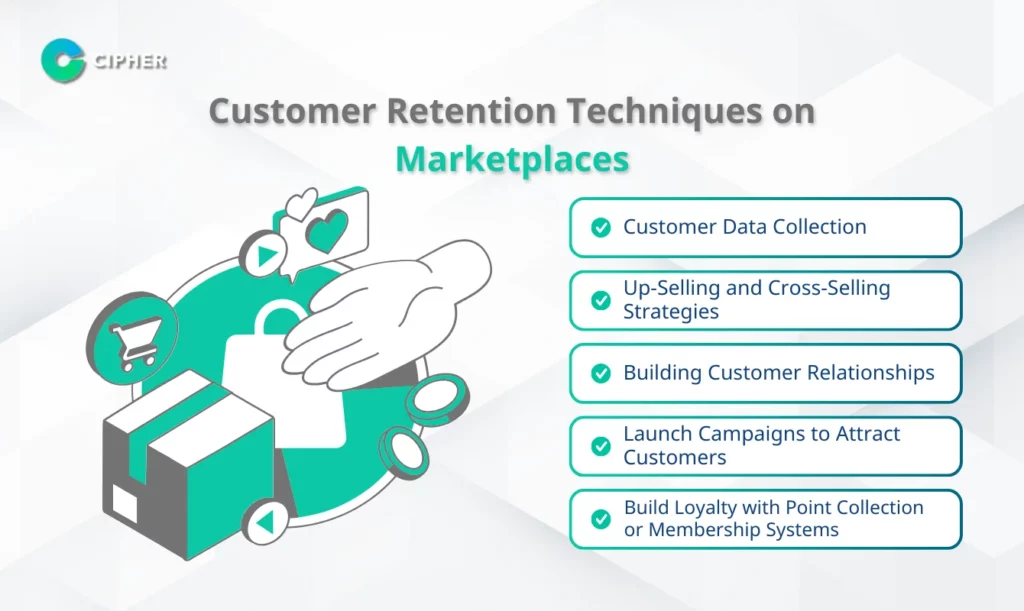 CIPHER

Customer Retention Techniques on Marketplaces

Customer Data Collection

Up-Selling and Cross-Selling Strategies

Building Customer Relationships

Launch Campaigns to Attract Customers

Build Loyalty with Point Collection or Membership Systems